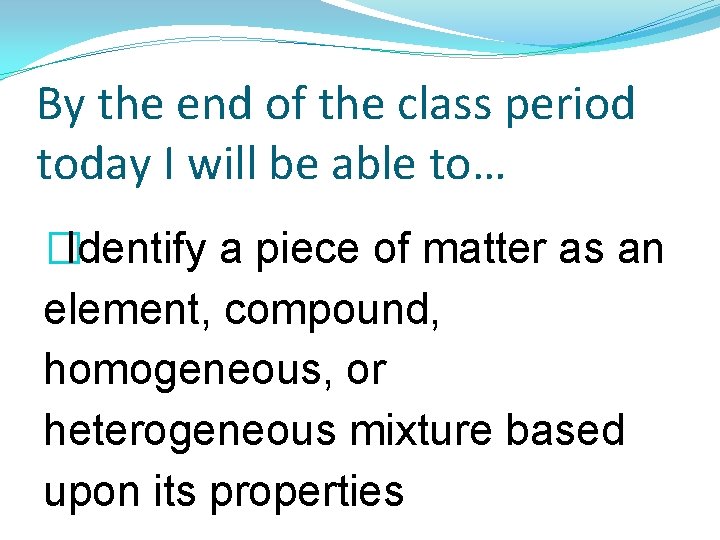 By the end of the class period today I will be able to…

Identify a piece of matter as an element, compound, homogeneous, or heterogeneous mixture based upon its properties